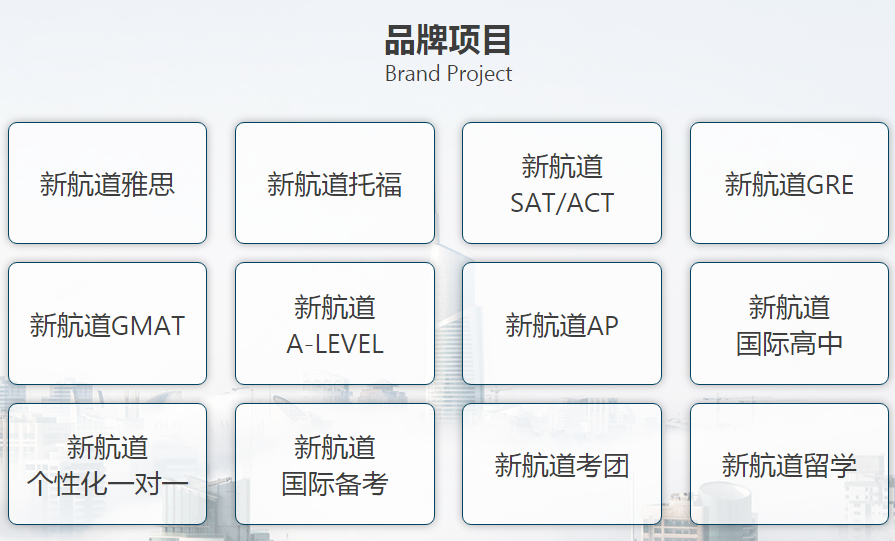 品牌项目
Brand Project

新航道雅思

新航道托福

新航道
SAT/ACT

新航道GRE

新航道GMAT

新航道
A-LEVEL

新航道AP

新航道
国际高中

新航道
个性化一对一

新航道
国际备考

新航道考团

新航道留学